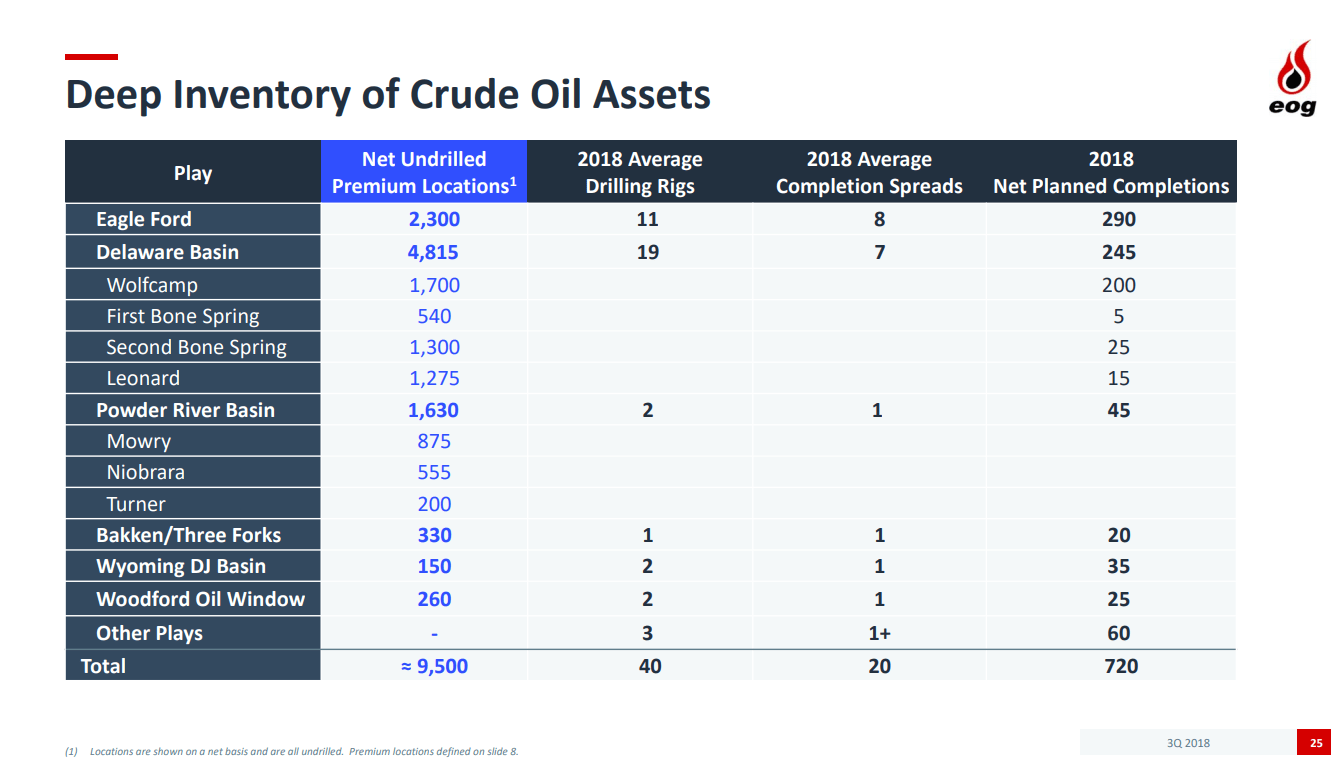 Deep Inventory of Crude Oil Assets

eog

| Play | Net Undrilled Premium Locations$^1$ | 2018 Average Drilling Rigs | 2018 Average Completion Spreads | 2018 Net Planned Completions |
|---|---|---|---|---|
| Eagle Ford | 2,300 | 11 | 8 | 290 |
| Delaware Basin | 4,815 | 19 | 7 | 245 |
| Wolfcamp | 1,700 | | | 200 |
| First Bone Spring | 540 | | | 5 |
| Second Bone Spring | 1,300 | | | 25 |
| Leonard | 1,275 | | | 15 |
| Powder River Basin | 1,630 | 2 | 1 | 45 |
| Mowry | 875 | | | |
| Niobrara | 555 | | | |
| Turner | 200 | | | |
| Bakken/Three Forks | 330 | 1 | 1 | 20 |
| Wyoming DJ Basin | 150 | 2 | 1 | 35 |
| Woodford Oil Window | 260 | 2 | 1 | 25 |
| Other Plays | - | 3 | 1+ | 60 |
| Total | ≈ 9,500 | 40 | 20 | 720 |

(1) Locations are shown on a net basis and are all undrilled. Premium locations defined on slide 8.

3Q 2018

25